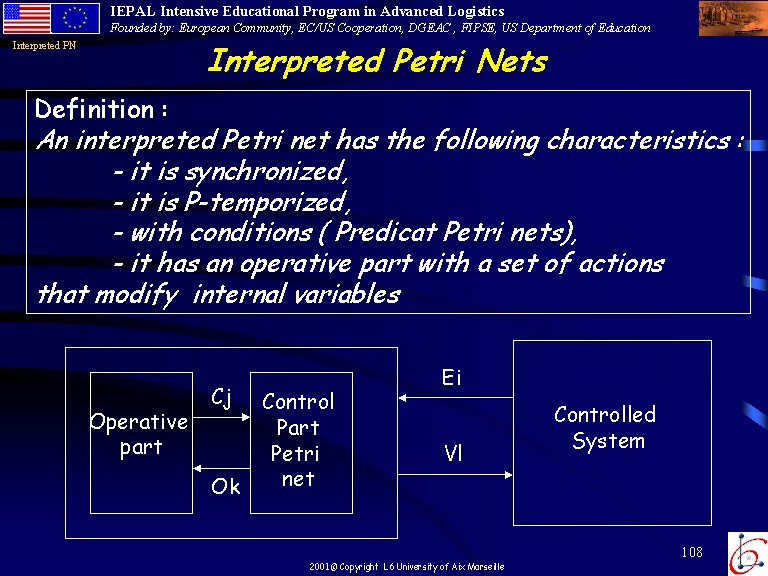 IEPAL Intensive Educational Program in Advanced Logistics
Founded by: European Community, EC/US Cooperation, DGEAC , FIPSE, US Department of Education

Interpreted PN

Interpreted Petri Nets

Definition :
An interpreted Petri net has the following characteristics :
- it is synchronized,
- it is P-temporized,
- with conditions ( Predicat Petri nets),
- it has an operative part with a set of actions that modify internal variables

Operative part

Cj

Ok

Control Part Petri net

Ei

Vl

Controlled System

108

2001@ Copyright L6 University of Aix Marseille